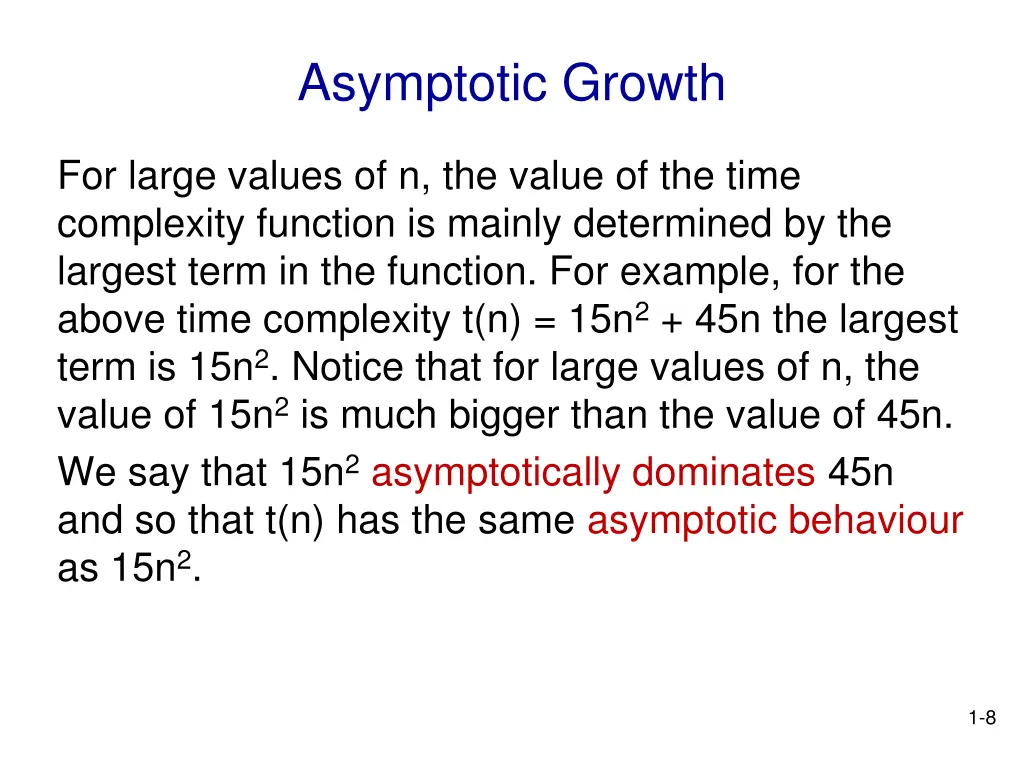 Asymptotic Growth

For large values of n, the value of the time complexity function is mainly determined by the largest term in the function. For example, for the above time complexity $t(n) = 15n^2 + 45n$ the largest term is $15n^2$. Notice that for large values of n, the value of $15n^2$ is much bigger than the value of 45n.

We say that $15n^2$ asymptotically dominates 45n and so that t(n) has the same asymptotic behaviour as $15n^2$.

1-8